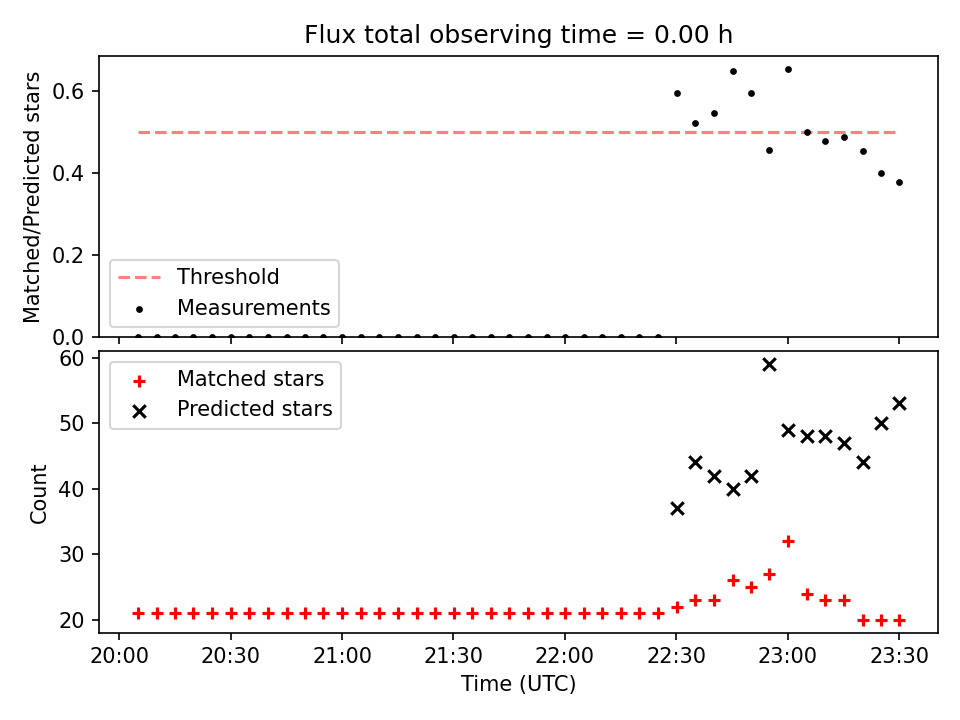 Flux total observing time = 0.00 h

Matched/Predicted stars

0.6
0.4
0.2
0.0

Threshold
Measurements

Count

60
50
40
30
20

Matched stars
Predicted stars

20:00 20:30 21:00 21:30 22:00 22:30 23:00 23:30

Time (UTC)